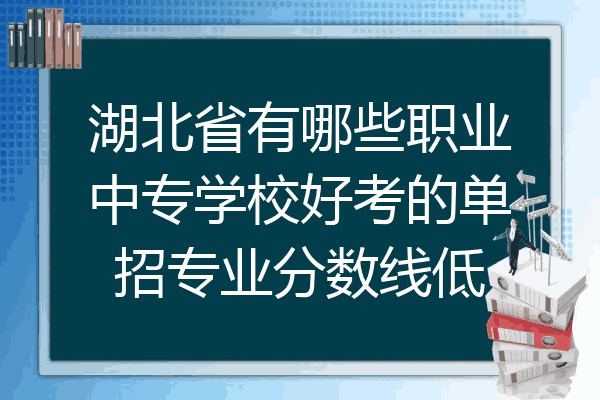 湖北省有哪些职业中专学校好考的单招专业分数线低